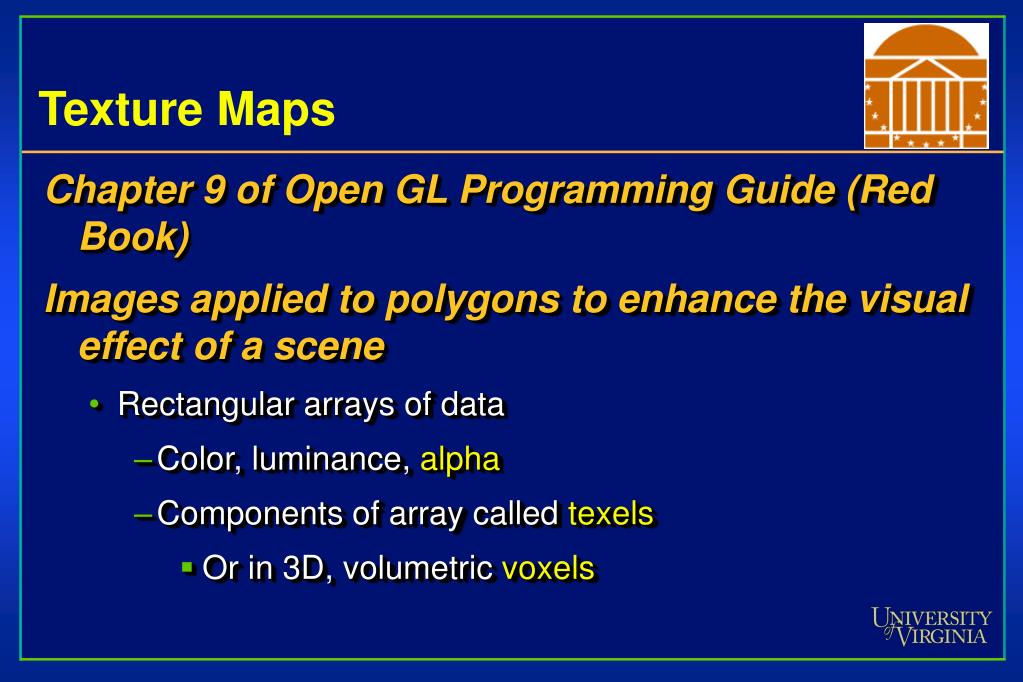 Texture Maps

Chapter 9 of Open GL Programming Guide (Red Book)

Images applied to polygons to enhance the visual effect of a scene

• Rectangular arrays of data

– Color, luminance, alpha

– Components of array called texels

▪ Or in 3D, volumetric voxels

UNIVERSITY of VIRGINIA